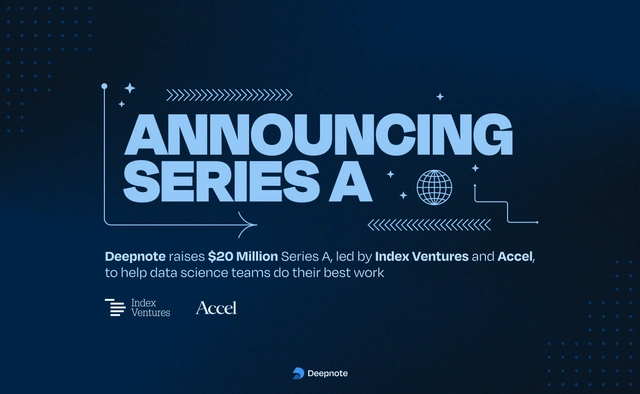 ANNOUNCING SERIES A

Deepnote raises $20 Million Series A, led by Index Ventures and Accel, to help data science teams do their best work

Index Ventures

Accel

Deepnote